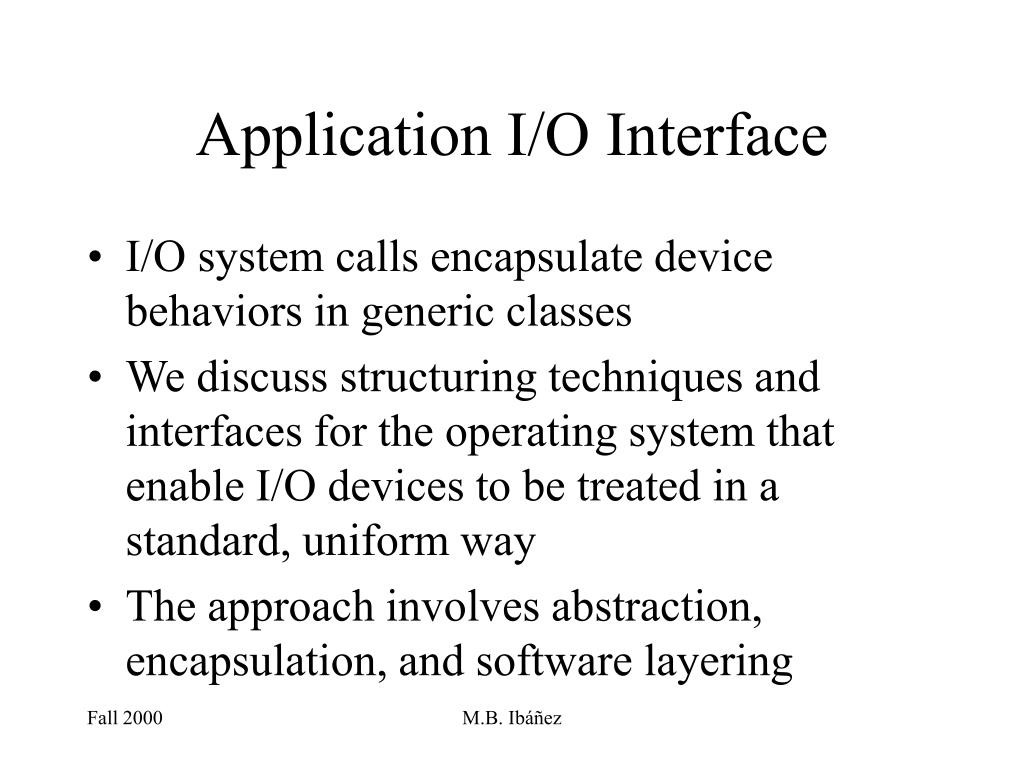 Application I/O Interface

• I/O system calls encapsulate device behaviors in generic classes
• We discuss structuring techniques and interfaces for the operating system that enable I/O devices to be treated in a standard, uniform way
• The approach involves abstraction, encapsulation, and software layering

Fall 2000

M.B. Ibáñez